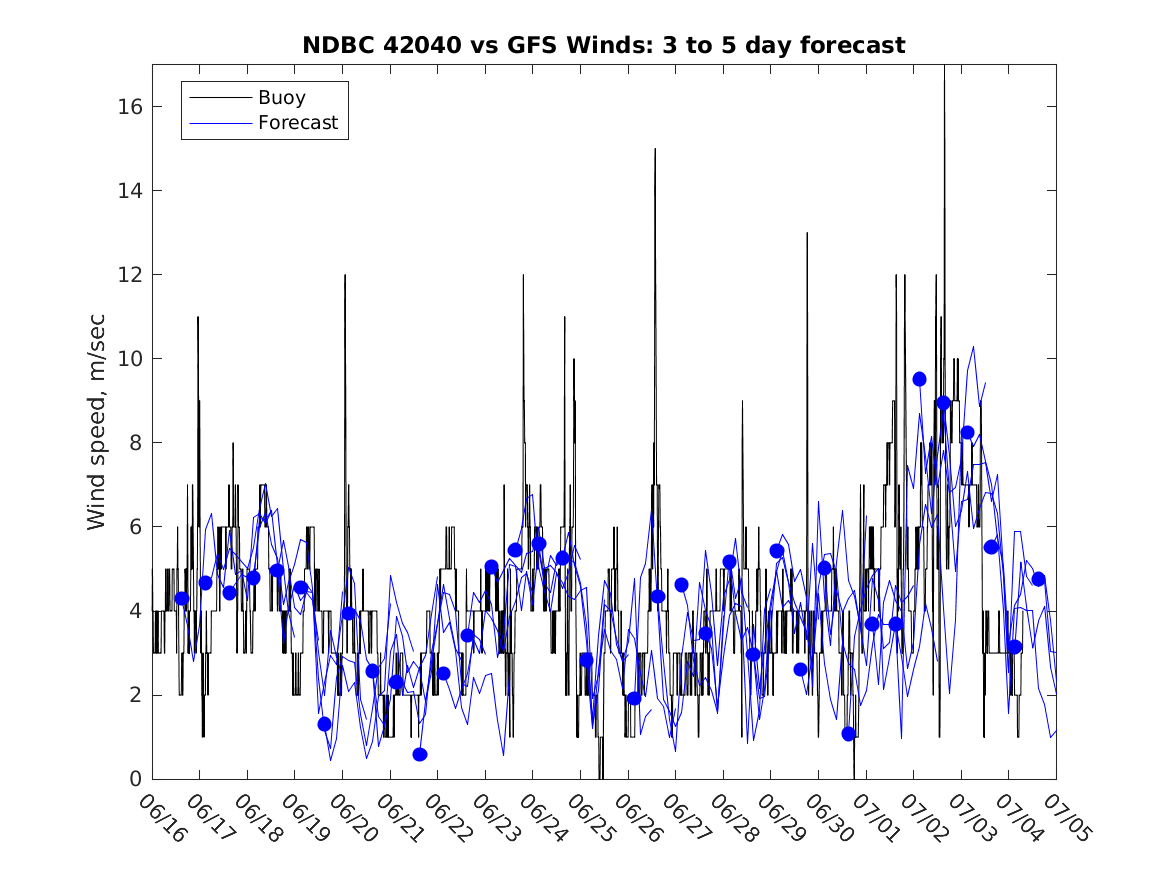 NDBC 42040 vs GFS Winds: 3 to 5 day forecast

Buoy
Forecast

Wind speed, m/sec

16
14
12
10
8
6
4
2
0

06/16 06/17 06/18 06/19 06/20 06/21 06/22 06/23 06/24 06/25 06/26 06/27 06/28 06/29 06/30 07/01 07/02 07/03 07/04 07/05